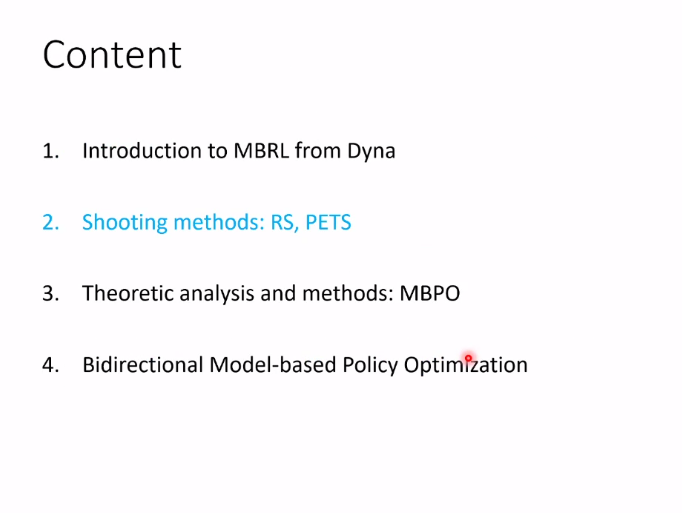 Content

1. Introduction to MBRL from Dyna

2. Shooting methods: RS, PETS

3. Theoretic analysis and methods: MBPO

4. Bidirectional Model-based Policy Optimization